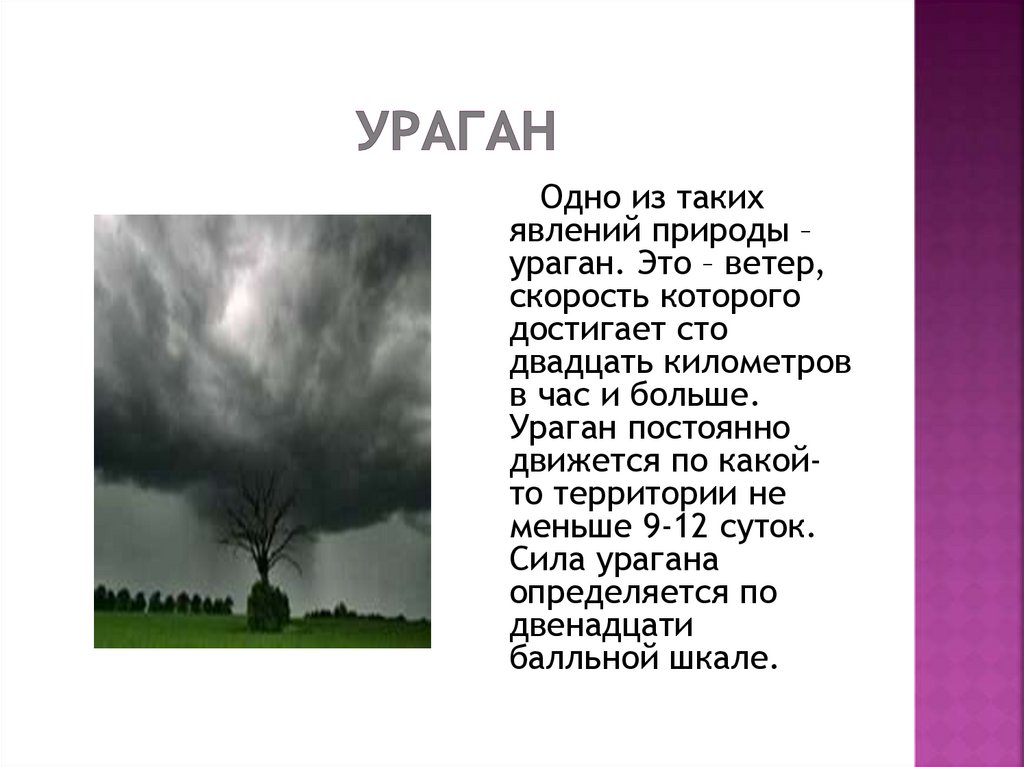 УРАГАН

Одно из таких явлений природы – ураган. Это – ветер, скорость которого достигает сто двадцать километров в час и больше. Ураган постоянно движется по какой-то территории не меньше 9-12 суток. Сила урагана определяется по двенадцати балльной шкале.